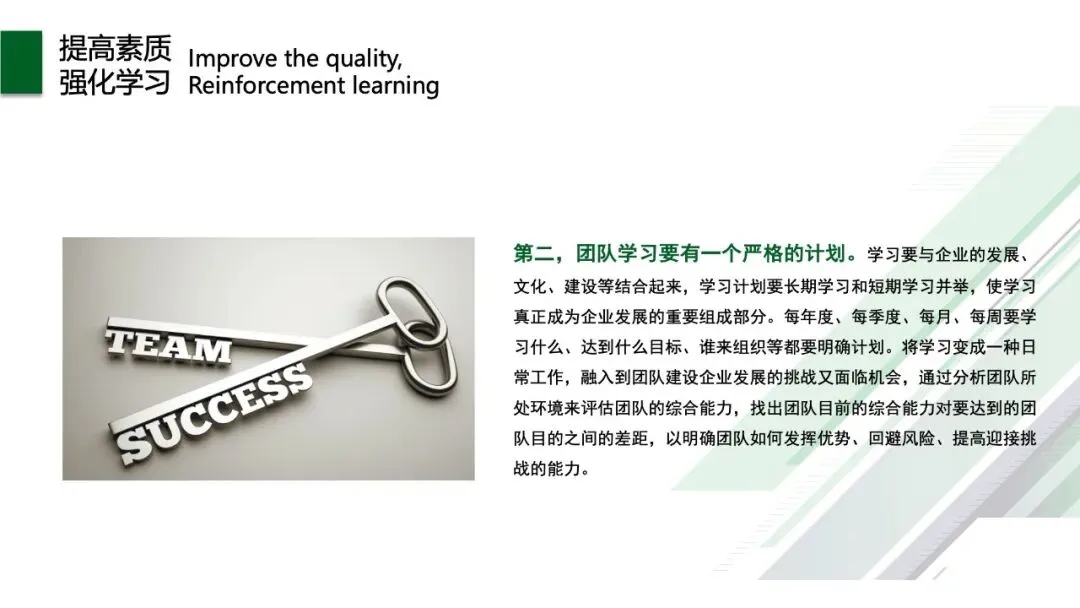 提高素质
强化学习

Improve the quality,
Reinforcement learning

TEAM

SUCCESS

第二，团队学习要有一个严格的计划。学习要与企业的发展、文化、建设等结合起来，学习计划要长期学习和短期学习并举，使学习真正成为企业发展的重要组成部分。每年度、每季度、每月、每周要学习什么、达到什么目标、谁来组织等都要明确计划。将学习变成一种日常工作，融入到团队建设企业发展的挑战又面临机会，通过分析团队所处环境来评估团队的综合能力，找出团队目前的综合能力对要达到的团队目的之间的差距，以明确团队如何发挥优势、回避风险、提高迎接挑战的能力。